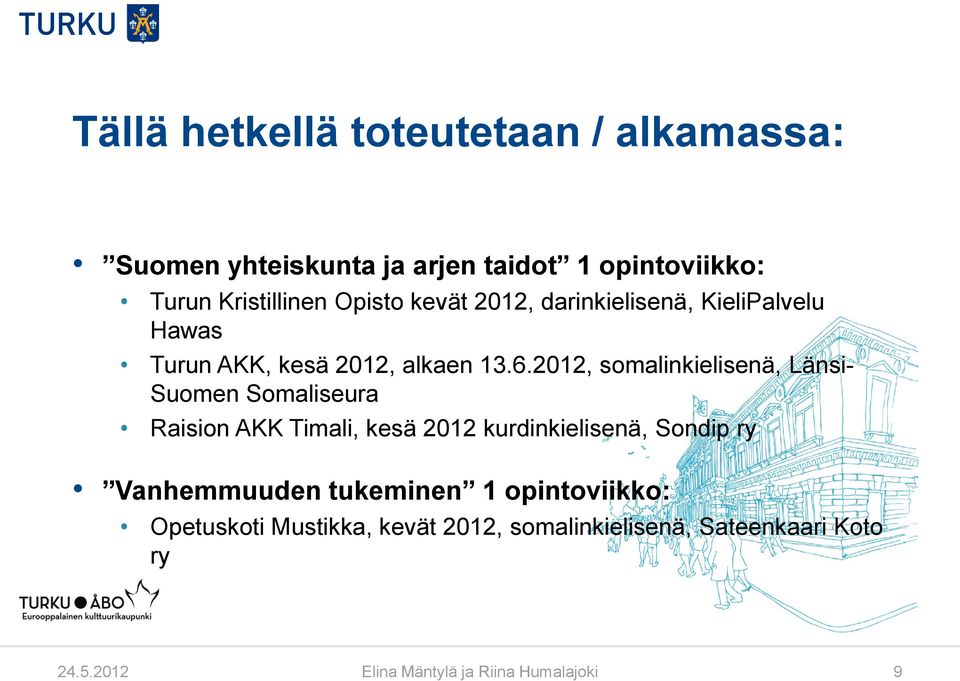 TURKU

Tällä hetkellä toteutetaan / alkamassa:

• ”Suomen yhteiskunta ja arjen taidot” 1 opintoviikko:
• Turun Kristillinen Opisto kevät 2012, darinkielisenä, KieliPalvelu Hawas
• Turun AKK, kesä 2012, alkaen 13.6.2012, somalinkielisenä, Länsi-Suomen Somaliseura
• Raision AKK Timali, kesä 2012 kurdinkielisenä, Sondip ry

• ”Vanhemmuuden tukeminen” 1 opintoviikko:
• Opetuskoti Mustikka, kevät 2012, somalinkielisenä, Sateenkaari Koto ry

TURKU ● ÅBO
Eurooppalainen kulttuurikaupunki

24.5.2012 Elina Mäntylä ja Riina Humalajoki 9